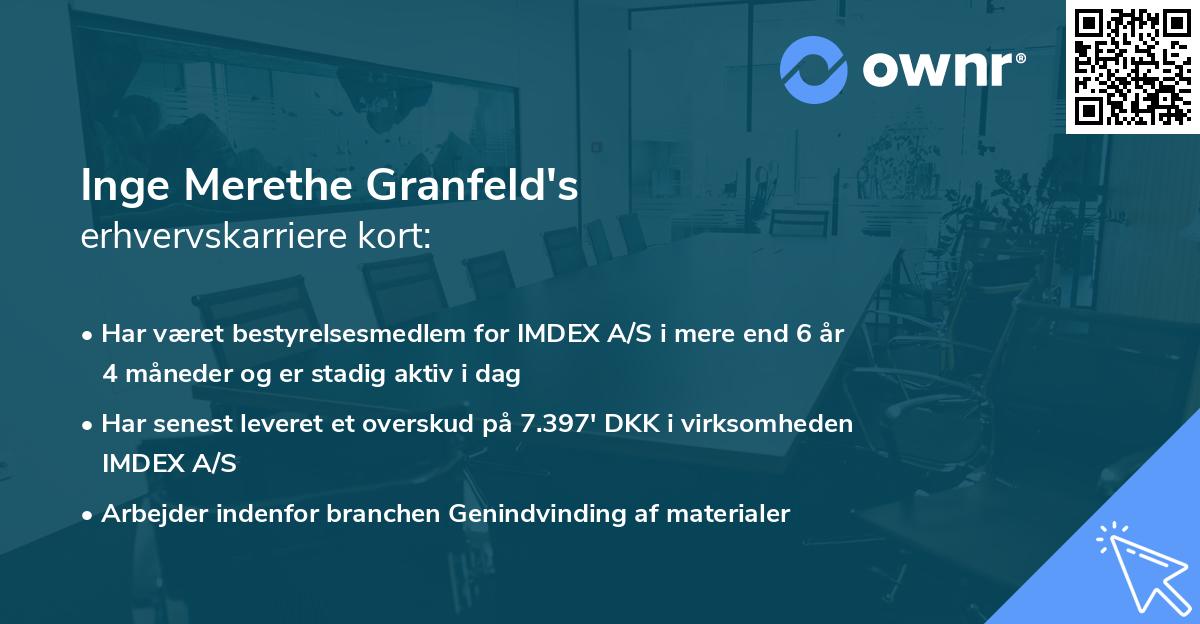 ownr®

Inge Merethe Granfeld's
erhvervskarriere kort:

• Har været bestyrelsesmedlem for IMDEX A/S i mere end 6 år 4 måneder og er stadig aktiv i dag

• Har senest leveret et overskud på 7.397' DKK i virksomheden IMDEX A/S

• Arbejder indenfor branchen Genindvinding af materialer